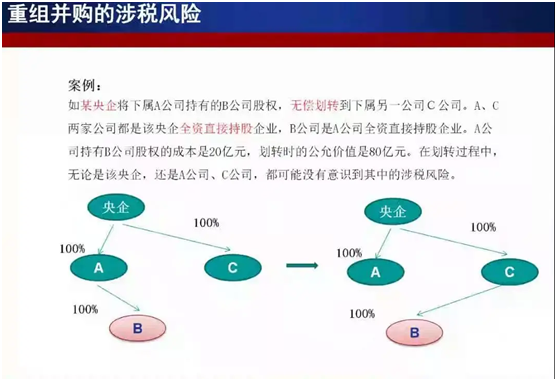 重组并购的涉税风险

案例：
如某央企将下属A公司持有的B公司股权，无偿划转到下属另一公司C公司。A、C两家公司都是该央企全资直接持股企业，B公司是A公司全资直接持股企业。A公司持有B公司股权的成本是20亿元，划转时的公允价值是80亿元。在划转过程中，无论是该央企，还是A公司、C公司，都可能没有意识到其中的涉税风险。

央企
100%
100%
A
C
100%
B

央企
100%
100%
A
C
100%
B